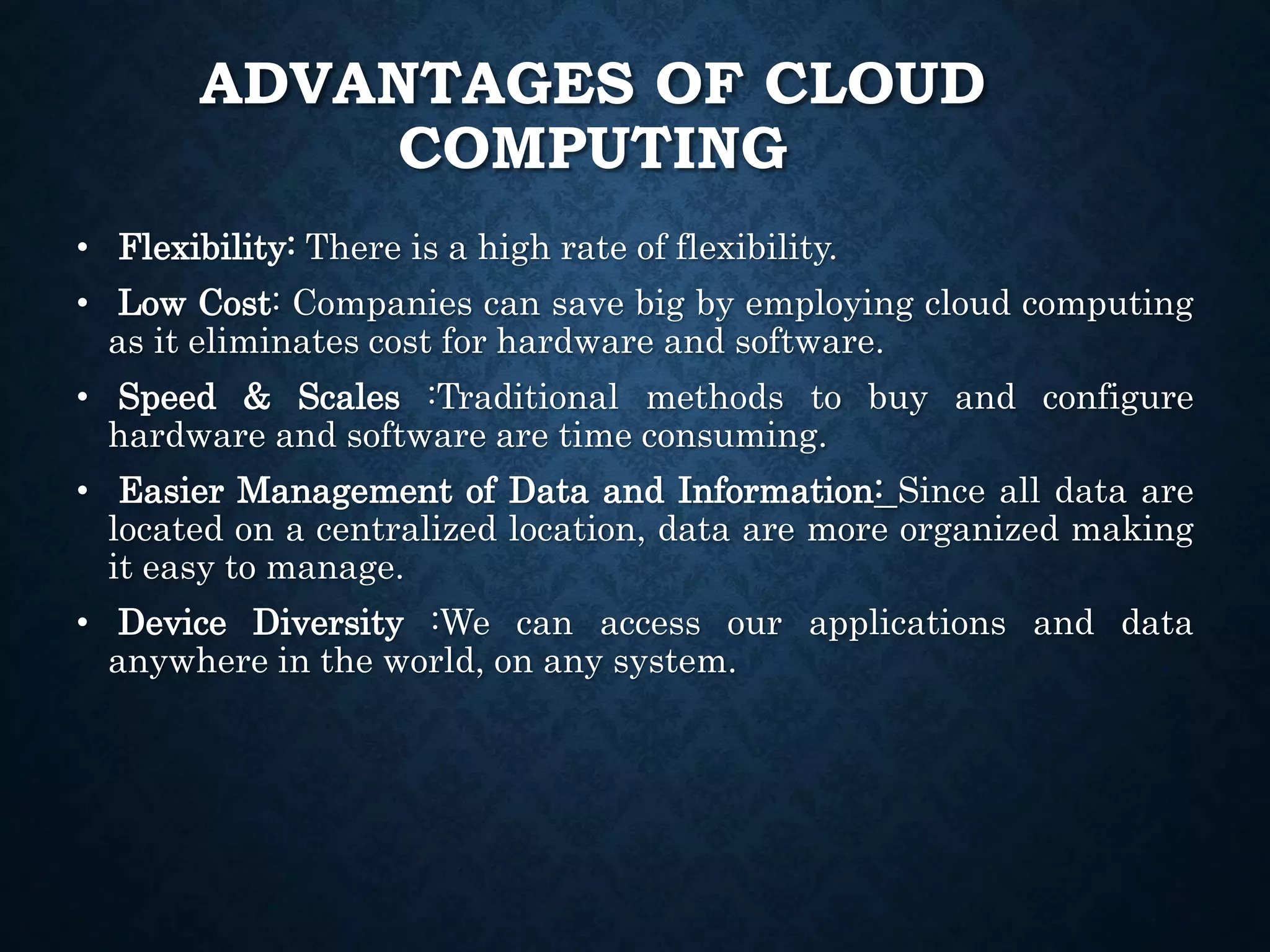 ADVANTAGES OF CLOUD COMPUTING

• Flexibility: There is a high rate of flexibility.

• Low Cost: Companies can save big by employing cloud computing as it eliminates cost for hardware and software.

• Speed & Scales :Traditional methods to buy and configure hardware and software are time consuming.

• Easier Management of Data and Information: Since all data are located on a centralized location, data are more organized making it easy to manage.

• Device Diversity :We can access our applications and data anywhere in the world, on any system.